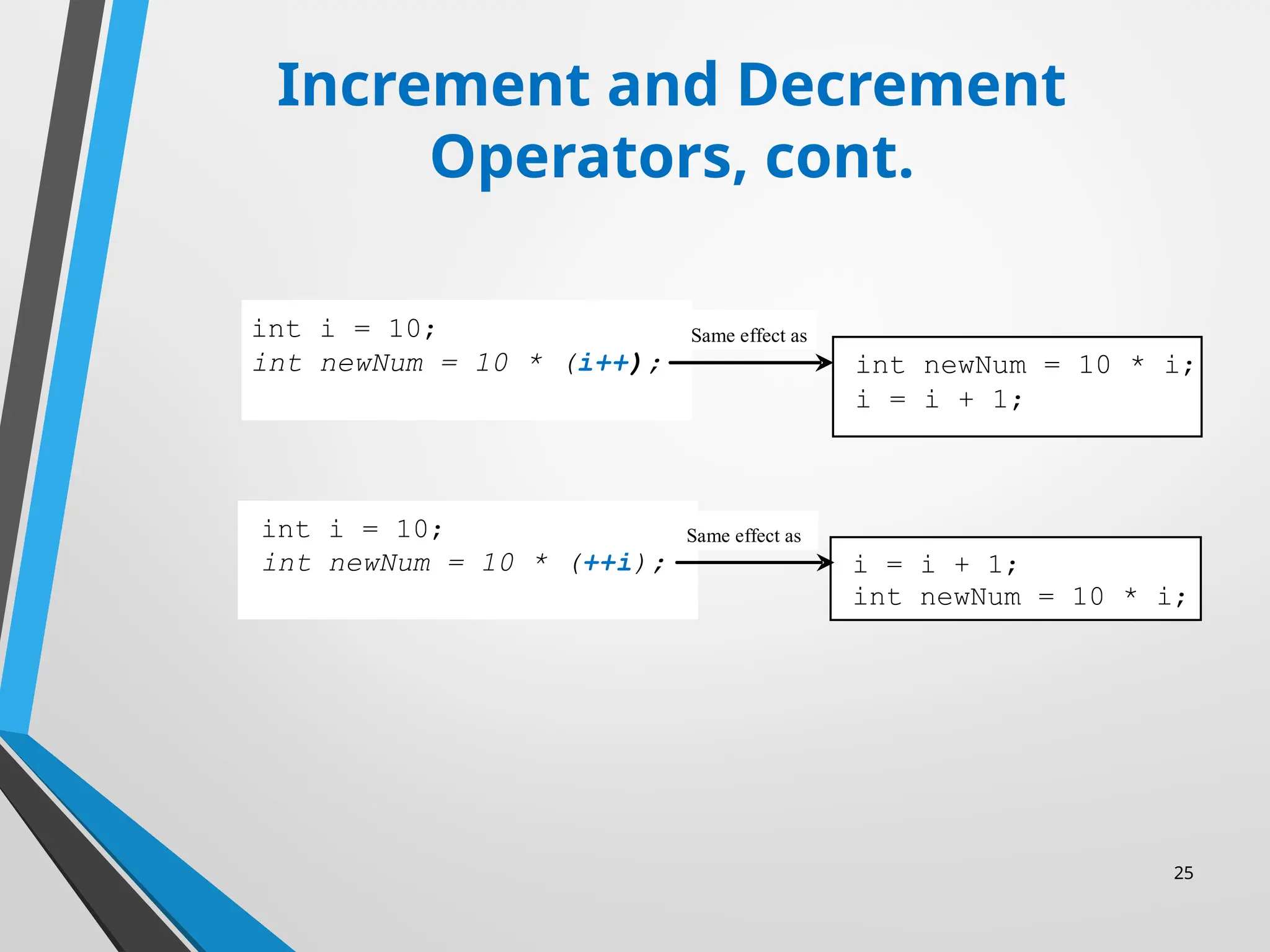 Increment and Decrement Operators, cont.

int i = 10;
int newNum = 10 * (i++);

Same effect as

int newNum = 10 * i;
i = i + 1;

int i = 10;
int newNum = 10 * (++i);

Same effect as

i = i + 1;
int newNum = 10 * i;

25